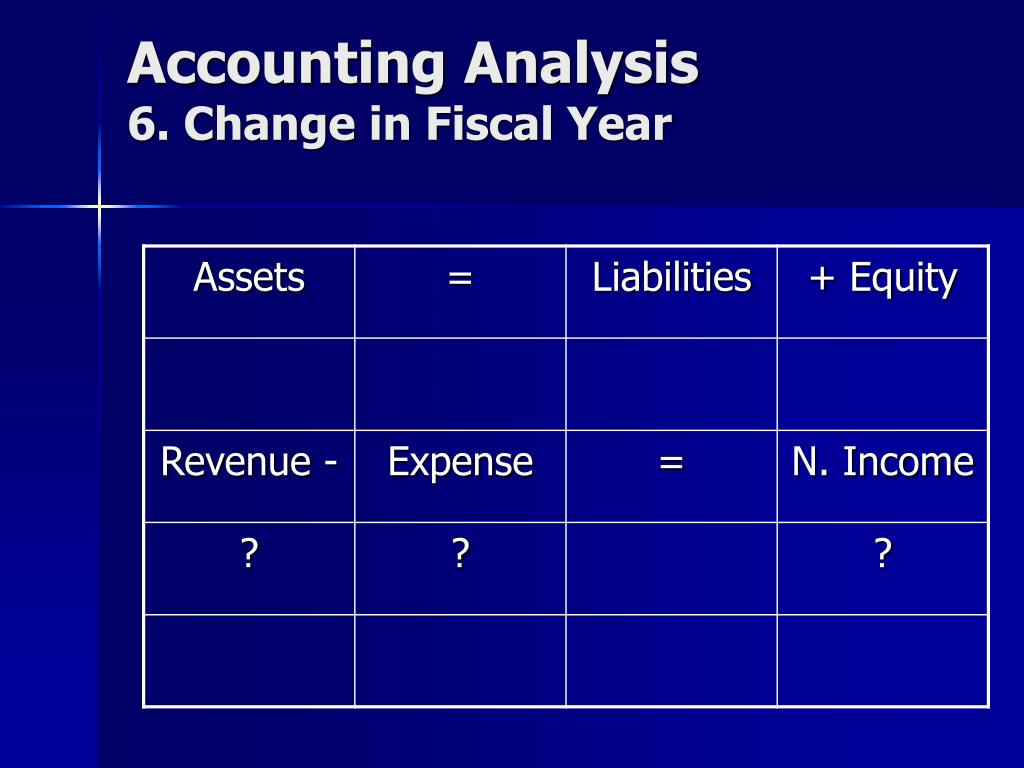 Accounting Analysis
6. Change in Fiscal Year

| Assets | = | Liabilities | + Equity |
|---|---|---|---|
| | | | |
| Revenue - | Expense | = | N. Income |
| ? | ? | | ? |
| | | | |